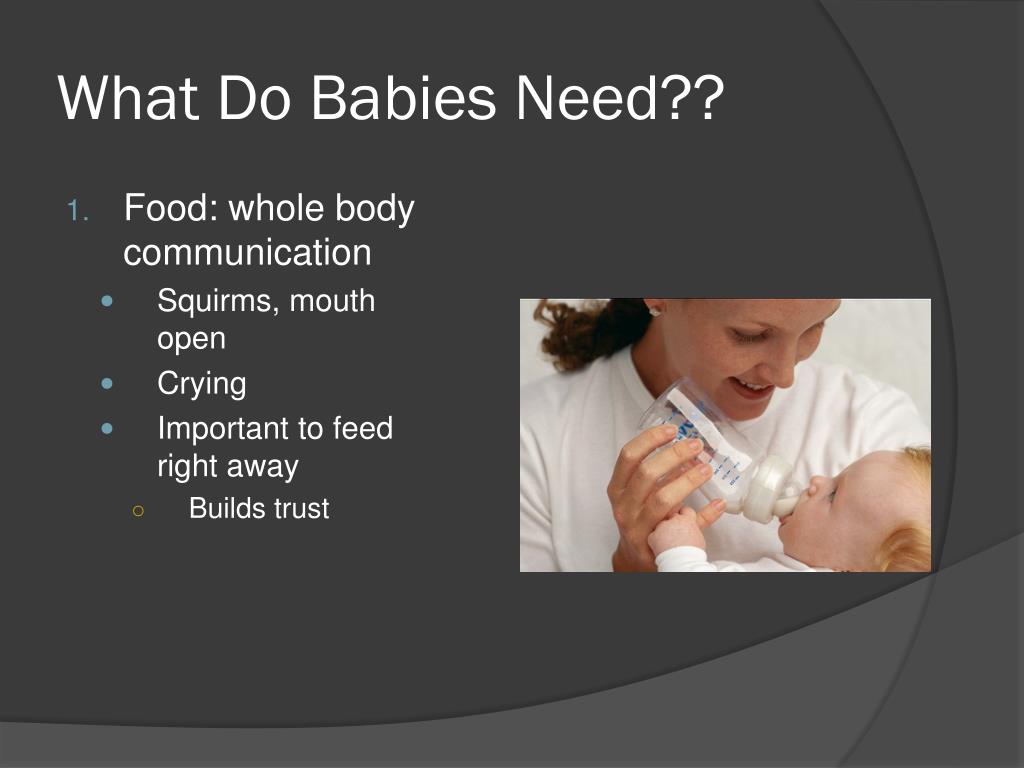 What Do Babies Need??

1. Food: whole body communication
- Squirms, mouth open
- Crying
- Important to feed right away
  - Builds trust